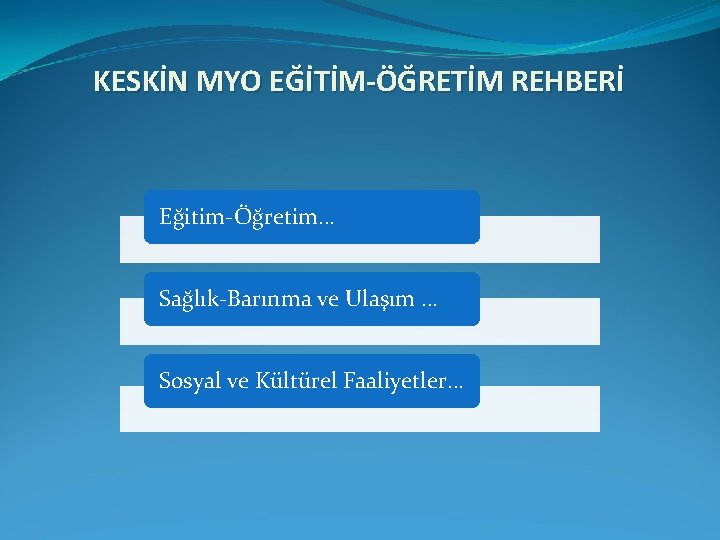 KESKİN MYO EĞİTİM-ÖĞRETİM REHBERİ

Eğitim-Öğretim…

Sağlık-Barınma ve Ulaşım …

Sosyal ve Kültürel Faaliyetler…